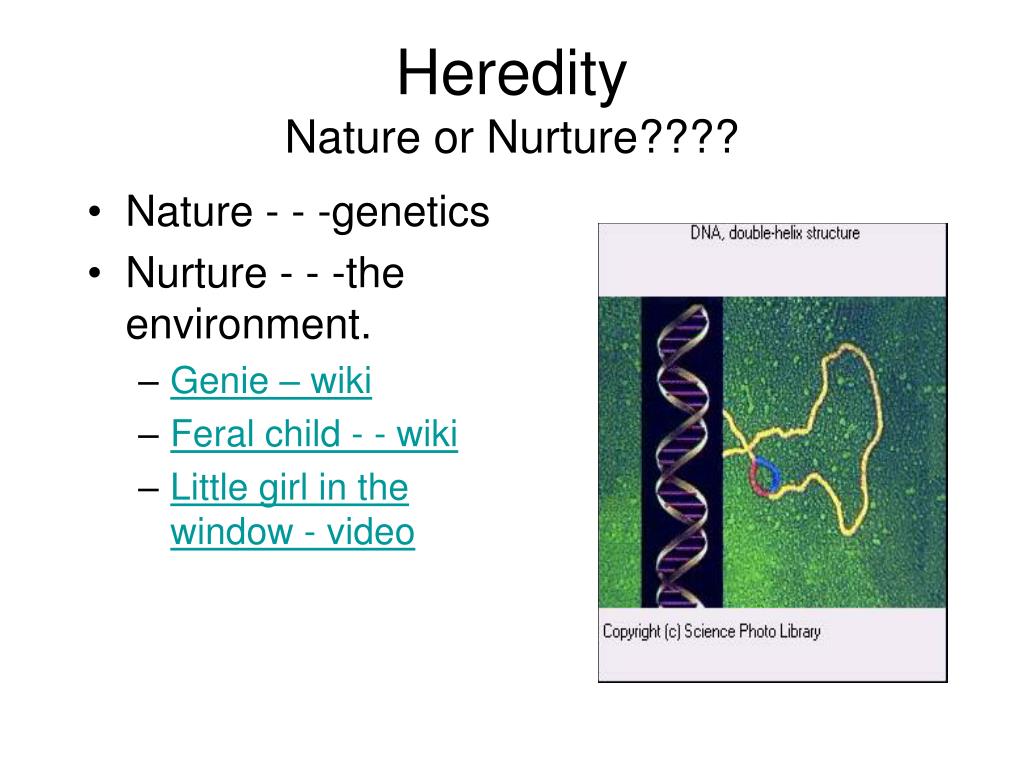 Heredity
Nature or Nurture????

• Nature - - -genetics
• Nurture - - -the environment.
– Genie – wiki
– Feral child - - wiki
– Little girl in the window - video

DNA, double-helix structure

Copyright (c) Science Photo Library